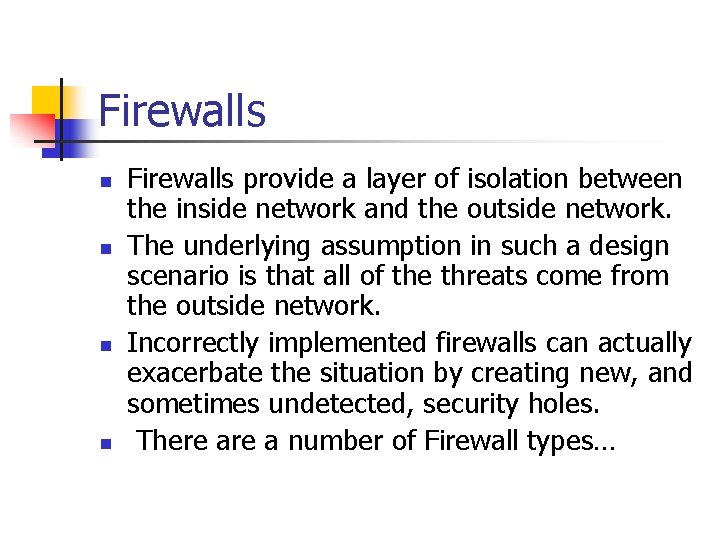 Firewalls

- Firewalls provide a layer of isolation between the inside network and the outside network.
- The underlying assumption in such a design scenario is that all of the threats come from the outside network.
- Incorrectly implemented firewalls can actually exacerbate the situation by creating new, and sometimes undetected, security holes.
- There are a number of Firewall types…